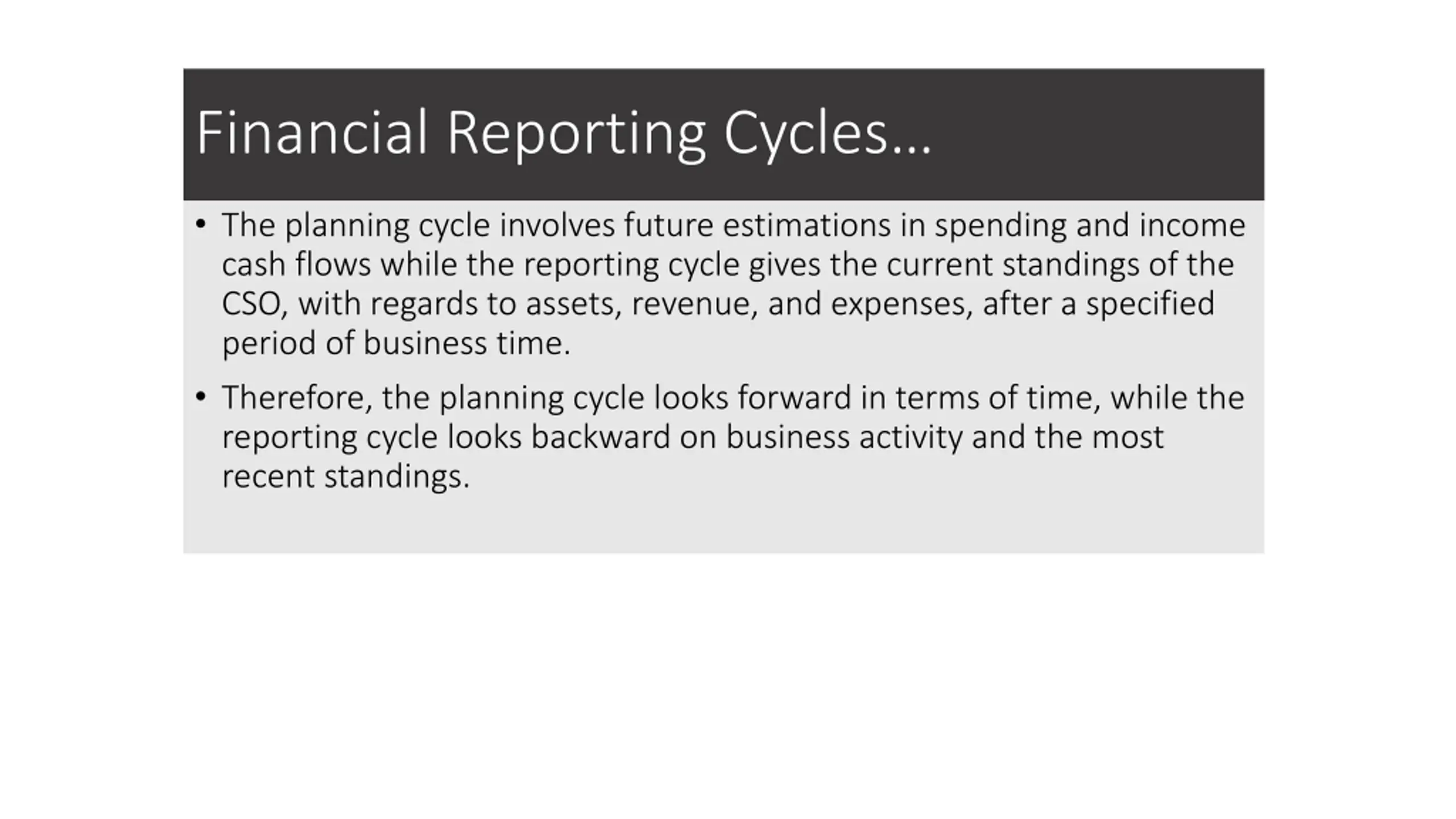 Financial Reporting Cycles…

• The planning cycle involves future estimations in spending and income cash flows while the reporting cycle gives the current standings of the CSO, with regards to assets, revenue, and expenses, after a specified period of business time.

• Therefore, the planning cycle looks forward in terms of time, while the reporting cycle looks backward on business activity and the most recent standings.